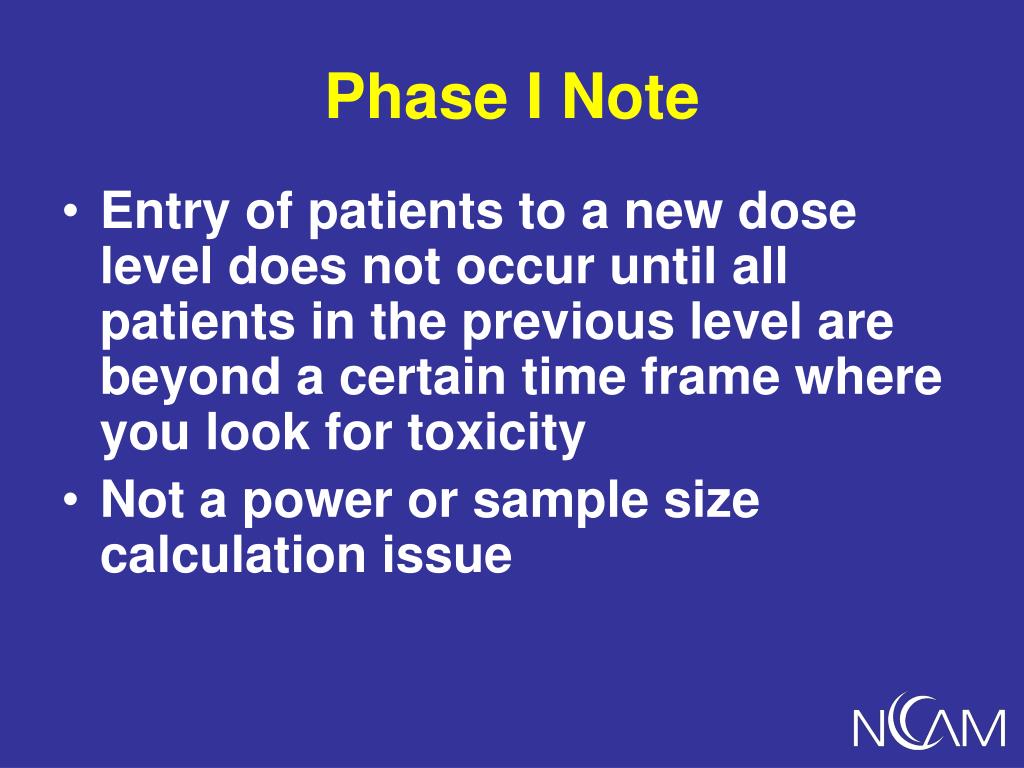 Phase I Note

• Entry of patients to a new dose level does not occur until all patients in the previous level are beyond a certain time frame where you look for toxicity
• Not a power or sample size calculation issue

NCCAM